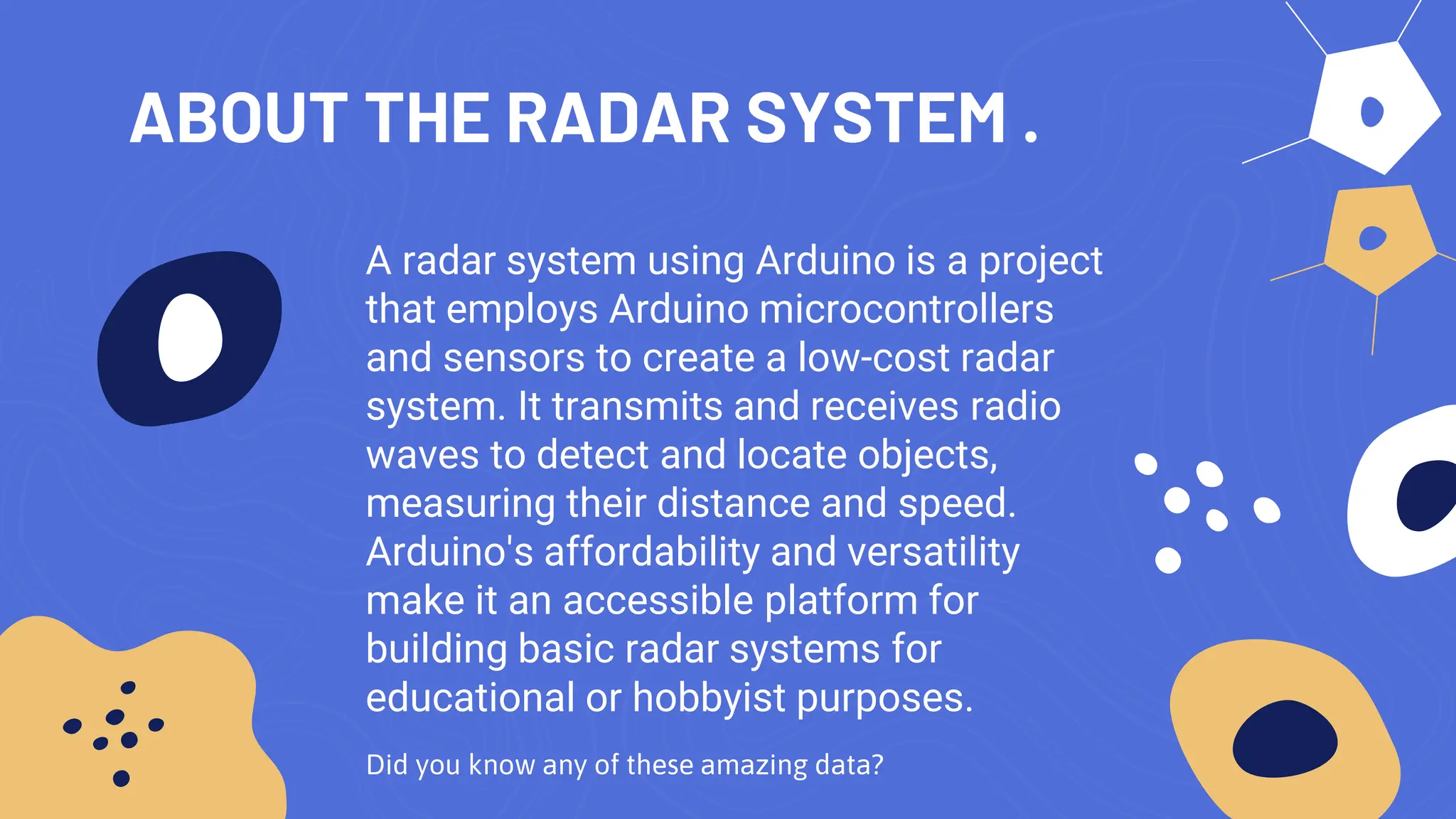 ABOUT THE RADAR SYSTEM .

A radar system using Arduino is a project that employs Arduino microcontrollers and sensors to create a low-cost radar system. It transmits and receives radio waves to detect and locate objects, measuring their distance and speed. Arduino's affordability and versatility make it an accessible platform for building basic radar systems for educational or hobbyist purposes.

Did you know any of these amazing data?